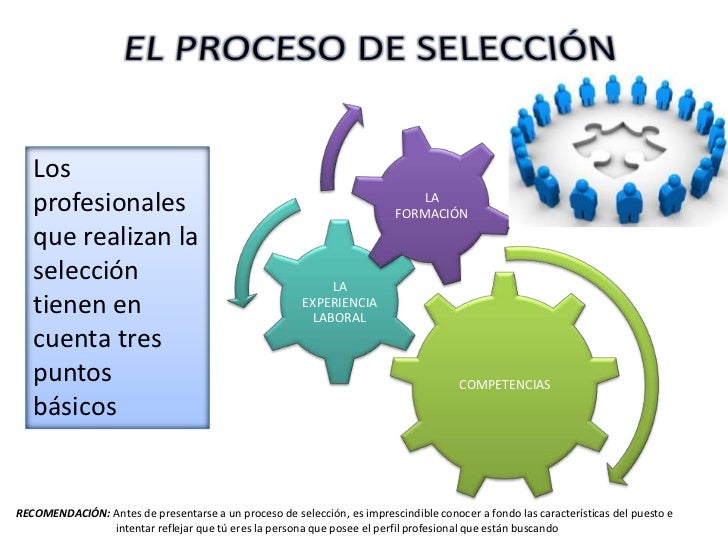 EL PROCESO DE SELECCIÓN

Los profesionales que realizan la selección tienen en cuenta tres puntos básicos

LA FORMACIÓN

LA EXPERIENCIA LABORAL

COMPETENCIAS

RECOMENDACIÓN: Antes de presentarse a un proceso de selección, es imprescindible conocer a fondo las características del puesto e intentar reflejar que tú eres la persona que posee el perfil profesional que están buscando